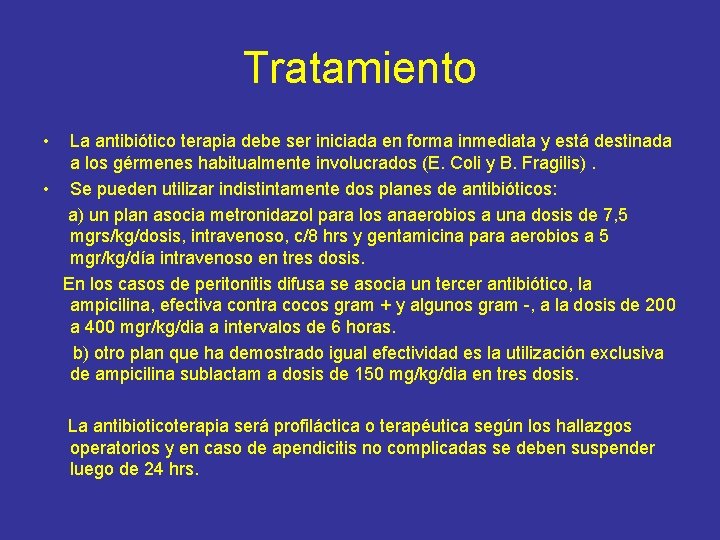 Tratamiento

• La antibiótico terapia debe ser iniciada en forma inmediata y está destinada a los gérmenes habitualmente involucrados (E. Coli y B. Fragilis) .

• Se pueden utilizar indistintamente dos planes de antibióticos:

a) un plan asocia metronidazol para los anaerobios a una dosis de 7,5 mgrs/kg/dosis, intravenoso, c/8 hrs y gentamicina para aerobios a 5 mgr/kg/día intravenoso en tres dosis.

En los casos de peritonitis difusa se asocia un tercer antibiótico, la ampicilina, efectiva contra cocos gram + y algunos gram -, a la dosis de 200 a 400 mgr/kg/dia a intervalos de 6 horas.

b) otro plan que ha demostrado igual efectividad es la utilización exclusiva de ampicilina sublactam a dosis de 150 mg/kg/dia en tres dosis.

La antibioticoterapia será profiláctica o terapéutica según los hallazgos operatorios y en caso de apendicitis no complicadas se deben suspender luego de 24 hrs.